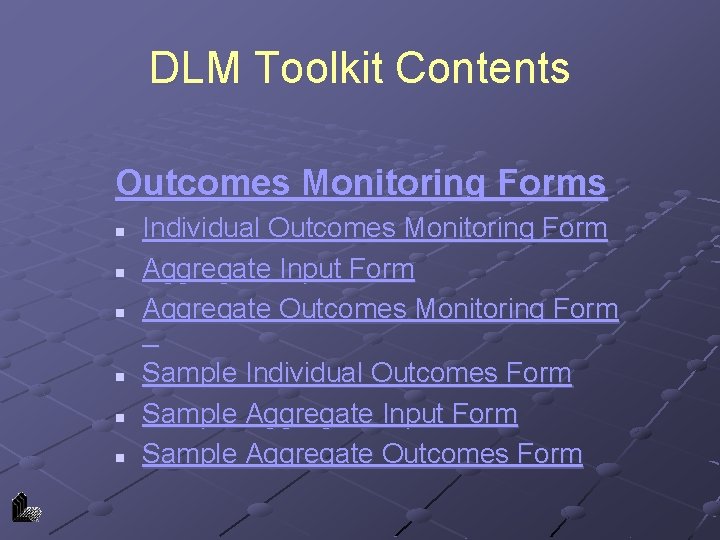 DLM Toolkit Contents

Outcomes Monitoring Forms

- Individual Outcomes Monitoring Form
- Aggregate Input Form
- Aggregate Outcomes Monitoring Form
- Sample Individual Outcomes Form
- Sample Aggregate Input Form
- Sample Aggregate Outcomes Form